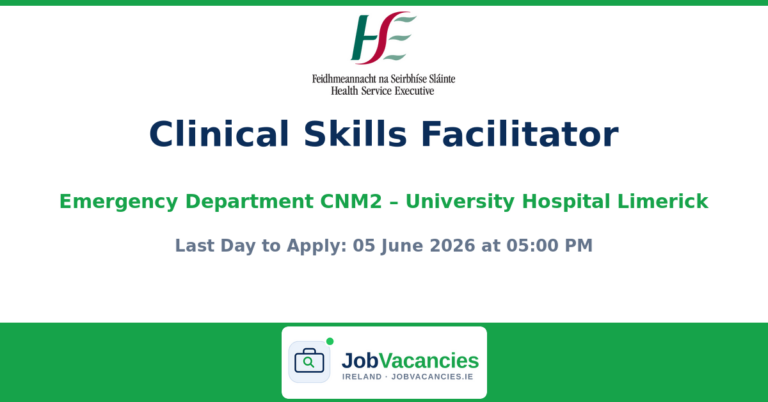 HSE

Feidhmeannacht na Seirbhíse Sláinte
Health Service Executive

Clinical Skills Facilitator

Emergency Department CNM2 – University Hospital Limerick

Last Day to Apply: 05 June 2026 at 05:00 PM

JobVacancies
IRELAND · JOBVACANCIES.IE